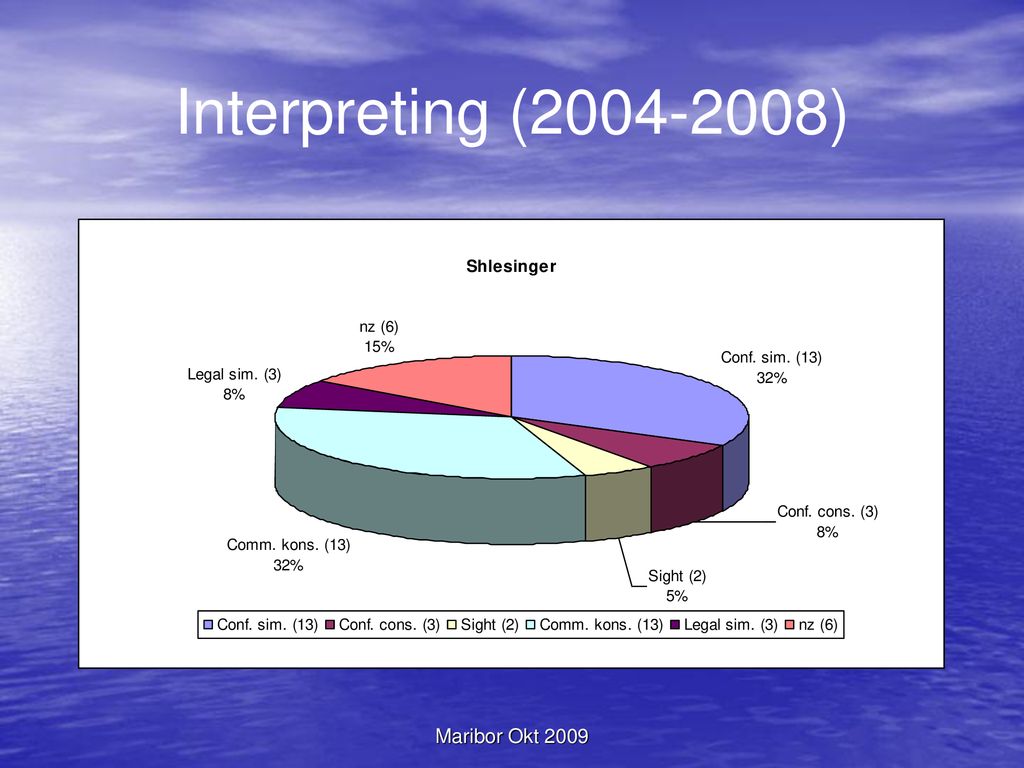 Interpreting (2004-2008)

Shlesinger

nz (6)
15%

Conf. sim. (13)
32%

Legal sim. (3)
8%

Conf. cons. (3)
8%

Comm. kons. (13)
32%

Sight (2)
5%

Conf. sim. (13) Conf. cons. (3) Sight (2) Comm. kons. (13) Legal sim. (3) nz (6)

Maribor Okt 2009